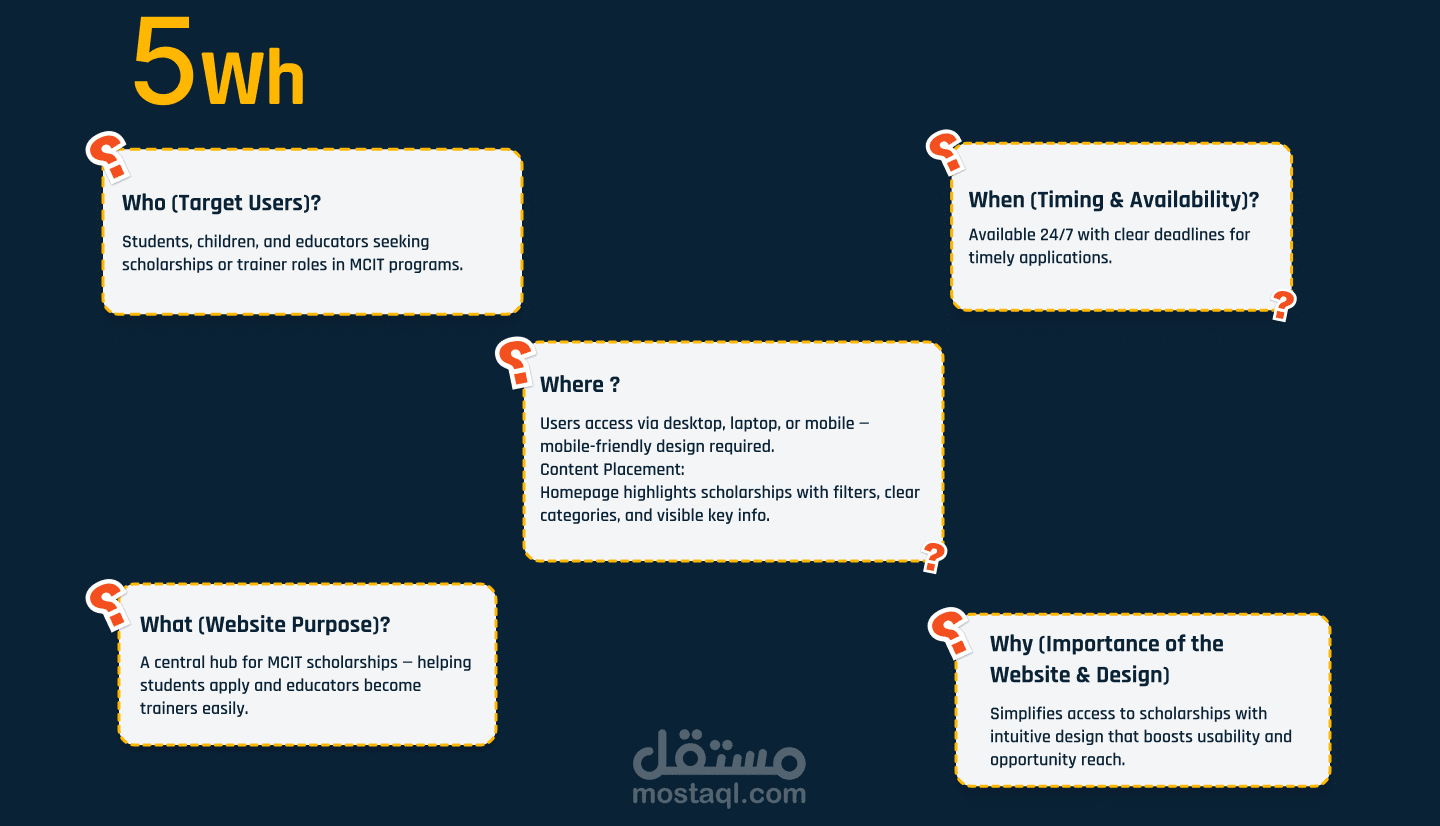 5Wh

Who (Target Users)?

Students, children, and educators seeking scholarships or trainer roles in MCIT programs.

When (Timing & Availability)?

Available 24/7 with clear deadlines for timely applications.

Where ?

Users access via desktop, laptop, or mobile — mobile-friendly design required.
Content Placement:
Homepage highlights scholarships with filters, clear categories, and visible key info.

What (Website Purpose)?

A central hub for MCIT scholarships — helping students apply and educators become trainers easily.

Why (Importance of the Website & Design)

Simplifies access to scholarships with intuitive design that boosts usability and opportunity reach.

مستقل
mostaql.com